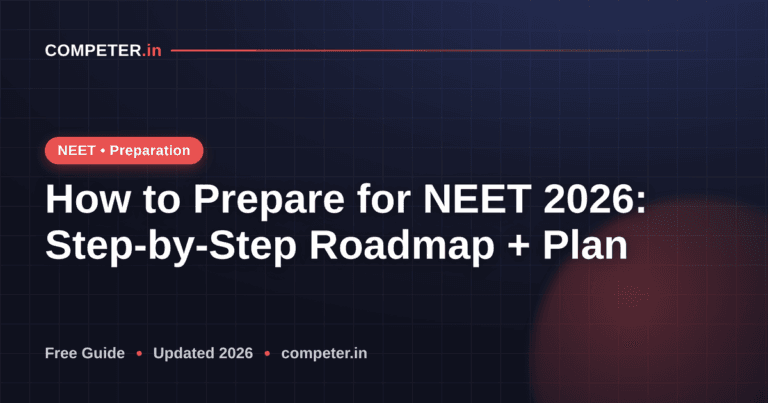 COMPETER.in

NEET • Preparation

How to Prepare for NEET 2026: Step-by-Step Roadmap + Plan

Free Guide • Updated 2026 • competer.in